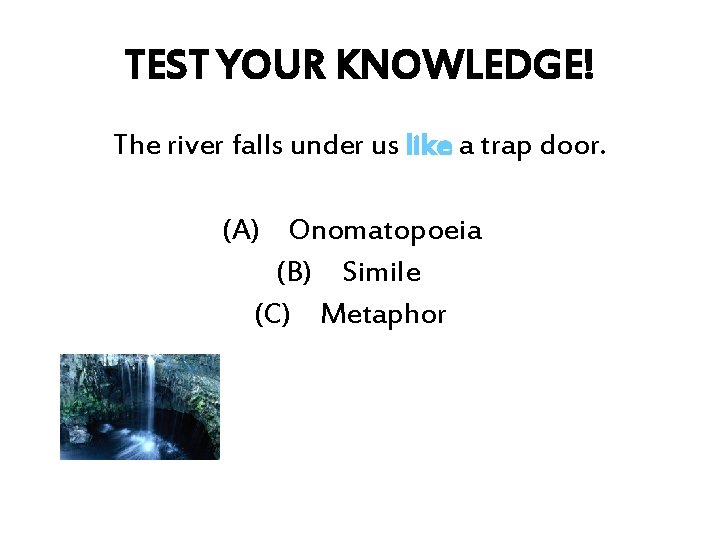 TEST YOUR KNOWLEDGE!

The river falls under us like a trap door.

(A) Onomatopoeia
(B) Simile
(C) Metaphor